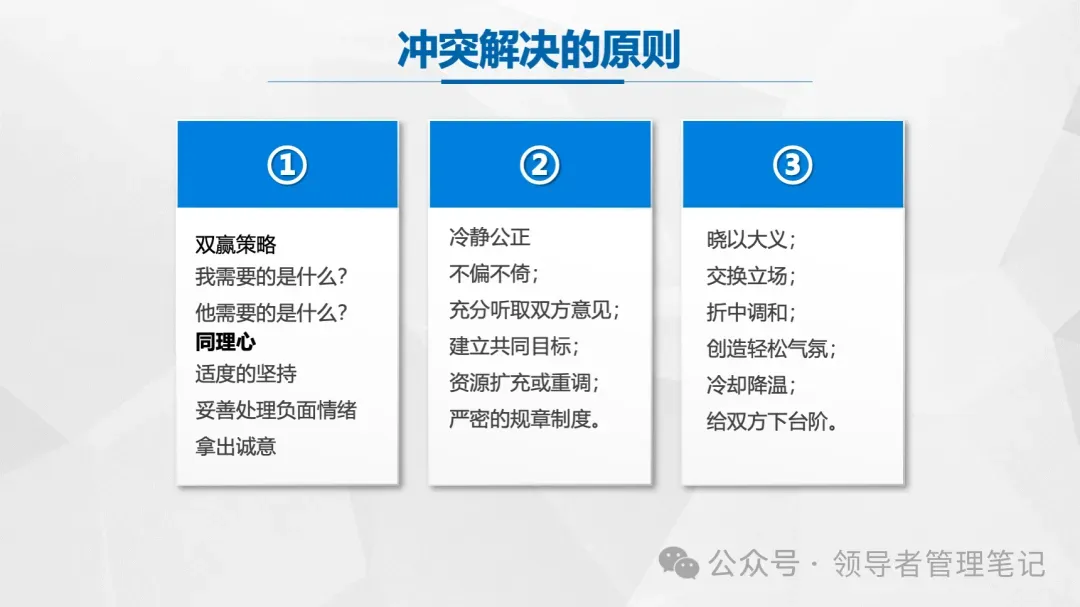 冲突解决的原则

①

双赢策略
我需要的是什么?
他需要的是什么?
同理心
适度的坚持
妥善处理负面情绪
拿出诚意

②

冷静公正
不偏不倚;
充分听取双方意见;
建立共同目标;
资源扩充或重调;
严密的规章制度。

③

晓以大义;
交换立场;
折中调和;
创造轻松气氛;
冷却降温;
给双方下台阶。

公众号 · 领导者管理笔记